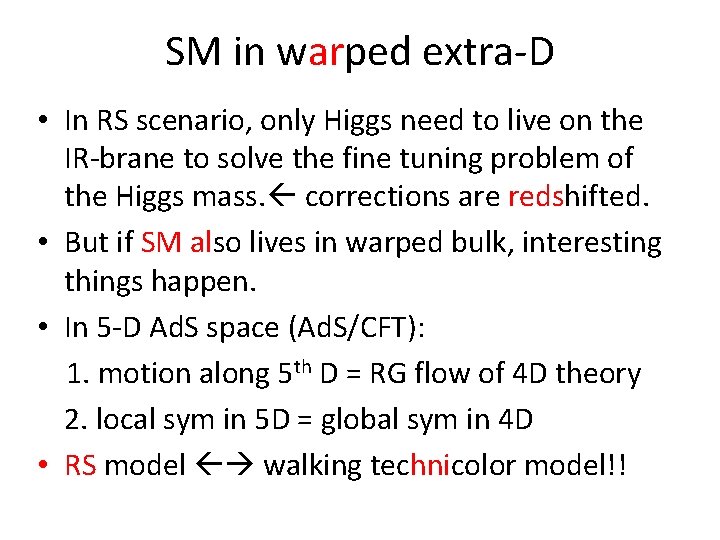 SM in warped extra-D

• In RS scenario, only Higgs need to live on the IR-brane to solve the fine tuning problem of the Higgs mass.← corrections are redshifted.
• But if SM also lives in warped bulk, interesting things happen.
• In 5-D AdS space (AdS/CFT):
1. motion along 5$^{th}$ D = RG flow of 4D theory
2. local sym in 5D = global sym in 4D
• RS model ←→ walking technicolor model!!